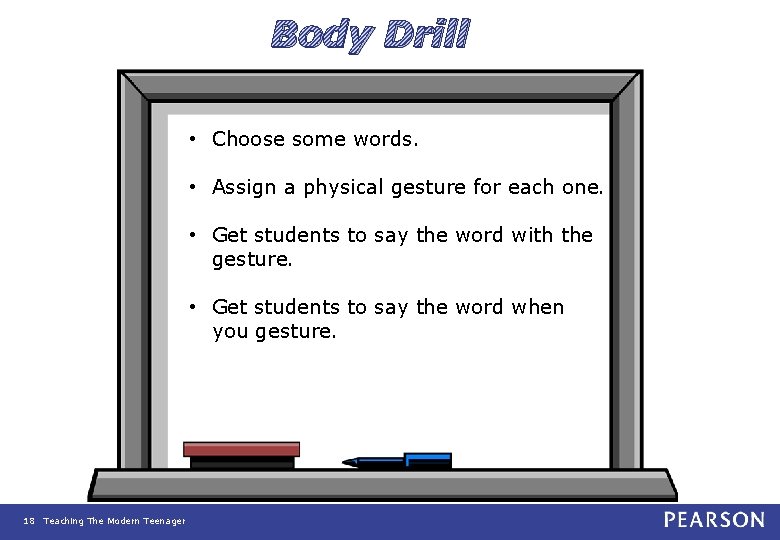 Body Drill

• Choose some words.

• Assign a physical gesture for each one.

• Get students to say the word with the gesture.

• Get students to say the word when you gesture.

18 Teaching The Modern Teenager

PEARSON